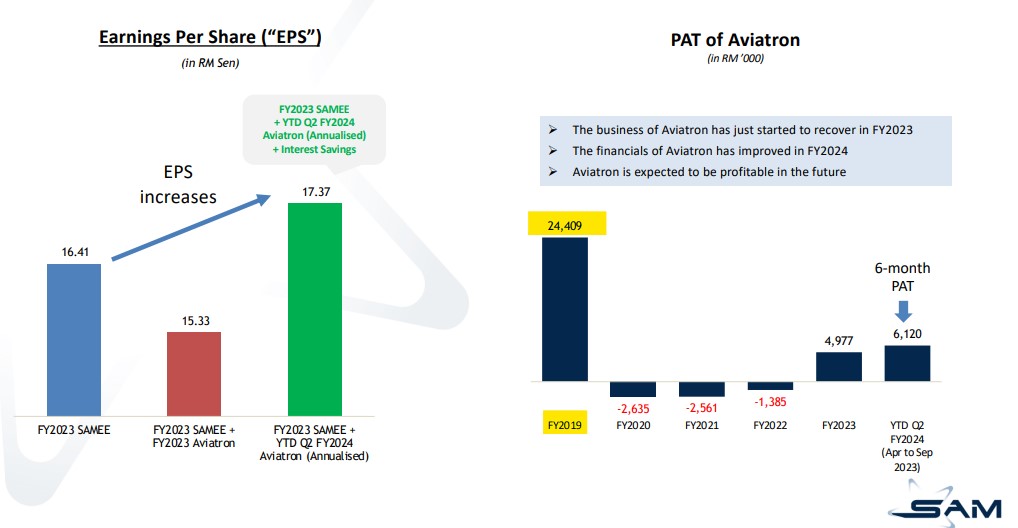 Earnings Per Share ("EPS")
(in RM Sen)

FY2023 SAMEE + YTD Q2 FY2024 Aviatron (Annualised) + Interest Savings

EPS increases

16.41

15.33

17.37

FY2023 SAMEE

FY2023 SAMEE + FY2023 Aviatron

FY2023 SAMEE + YTD Q2 FY2024 Aviatron (Annualised)

PAT of Aviatron
(in RM '000)

➢ The business of Aviatron has just started to recover in FY2023
➢ The financials of Aviatron has improved in FY2024
➢ Aviatron is expected to be profitable in the future

24,409

-2,635

-2,561

-1,385

4,977

6-month PAT

6,120

FY2019

FY2020

FY2021

FY2022

FY2023

YTD Q2 FY2024 (Apr to Sep 2023)

SAM